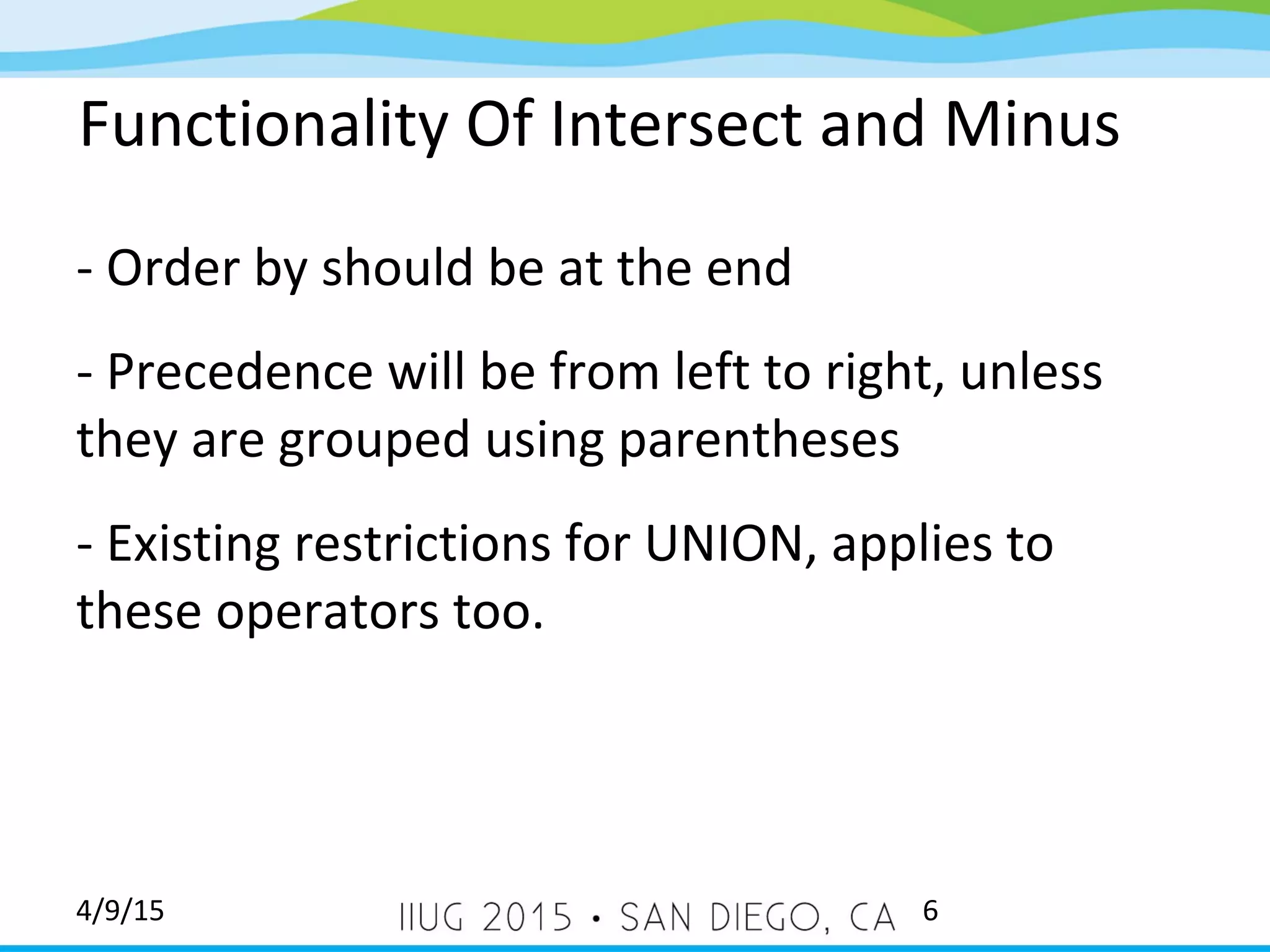 Functionality Of Intersect and Minus

- Order by should be at the end

- Precedence will be from left to right, unless they are grouped using parentheses

- Existing restrictions for UNION, applies to these operators too.

4/9/15

IIUG 2015 • SAN DIEGO, CA

6